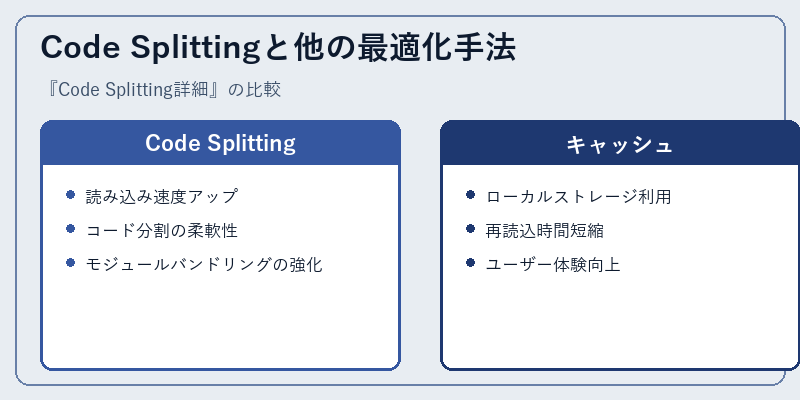 Code Splittingと他の最適化手法

『Code Splitting詳細』の比較

Code Splitting

- 読み込み速度アップ
- コード分割の柔軟性
- モジュールバンドリングの強化

キャッシュ

- ローカルストレージ利用
- 再読込時間短縮
- ユーザー体験向上